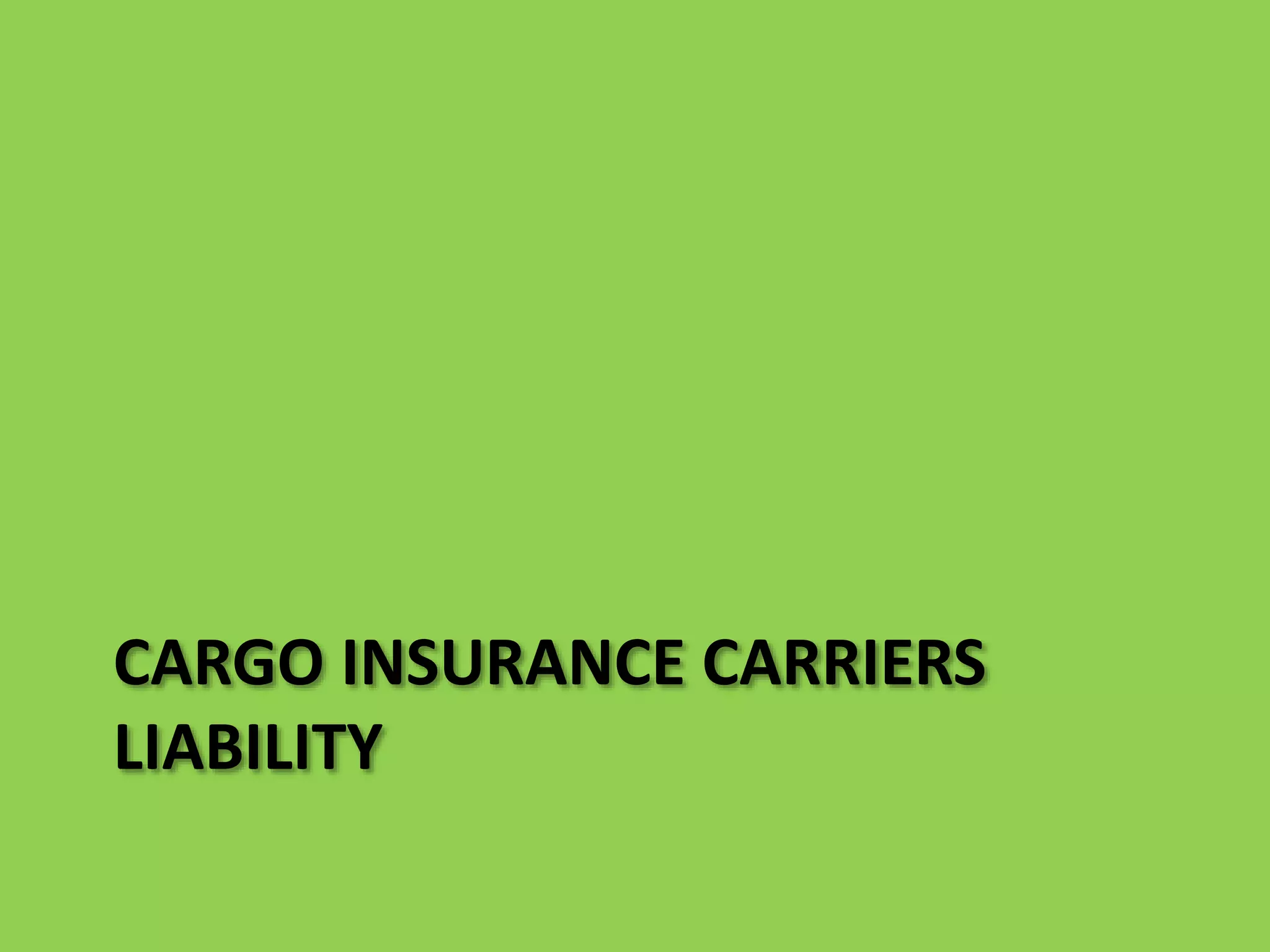 CARGO INSURANCE CARRIERS LIABILITY